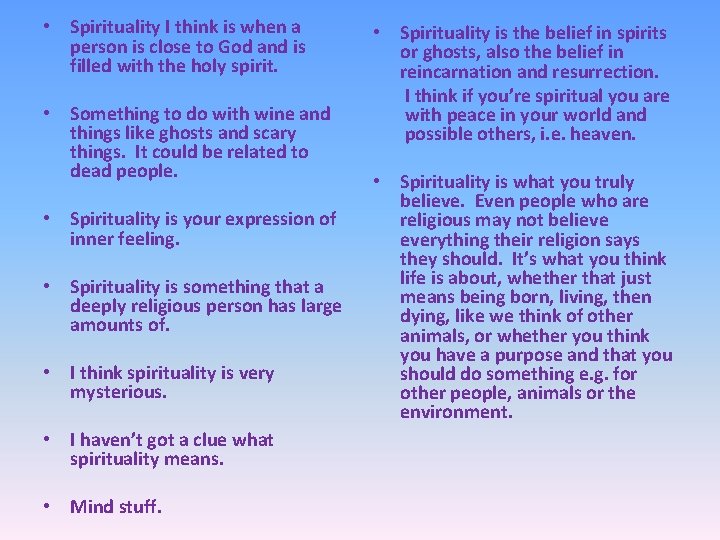 • Spirituality I think is when a person is close to God and is filled with the holy spirit.

• Something to do with wine and things like ghosts and scary things. It could be related to dead people.

• Spirituality is your expression of inner feeling.

• Spirituality is something that a deeply religious person has large amounts of.

• I think spirituality is very mysterious.

• I haven't got a clue what spirituality means.

• Mind stuff.

• Spirituality is the belief in spirits or ghosts, also the belief in reincarnation and resurrection.

I think if you're spiritual you are with peace in your world and possible others, i.e. heaven.

• Spirituality is what you truly believe. Even people who are religious may not believe everything their religion says they should. It's what you think life is about, whether that just means being born, living, then dying, like we think of other animals, or whether you think you have a purpose and that you should do something e.g. for other people, animals or the environment.